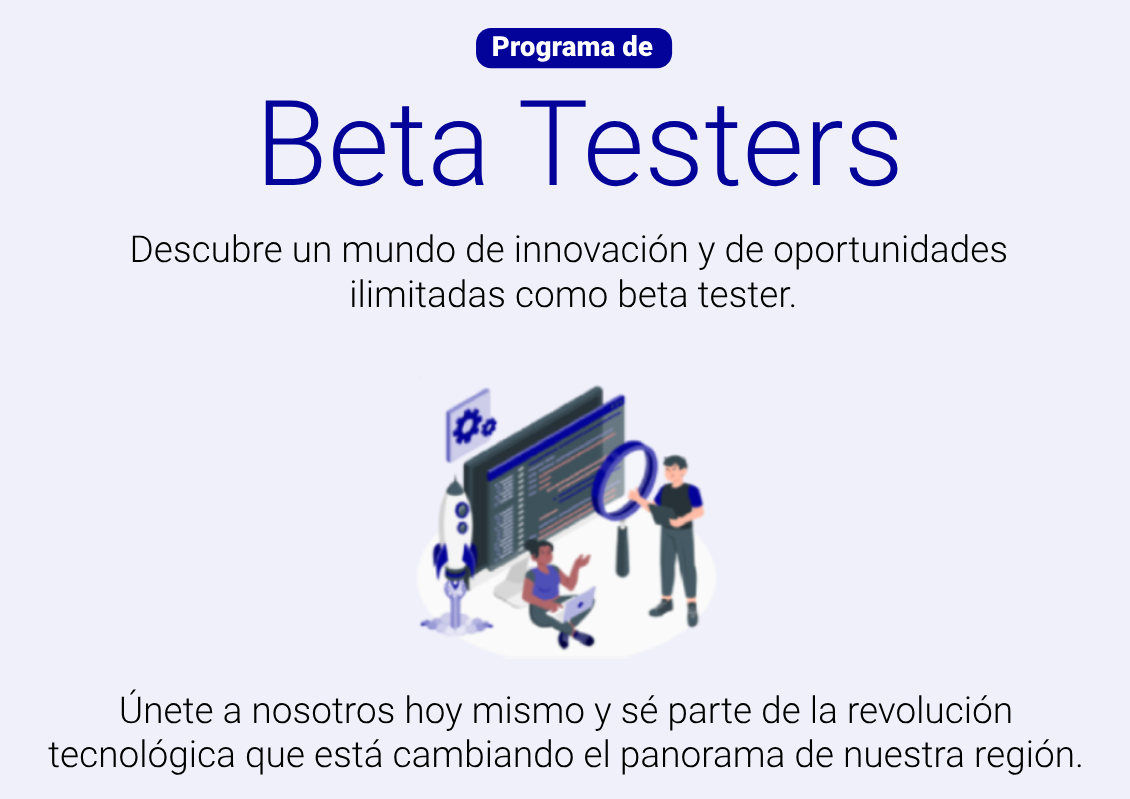 Programa de

Beta Testers

Descubre un mundo de innovación y de oportunidades ilimitadas como beta tester.

Únete a nosotros hoy mismo y sé parte de la revolución tecnológica que está cambiando el panorama de nuestra región.